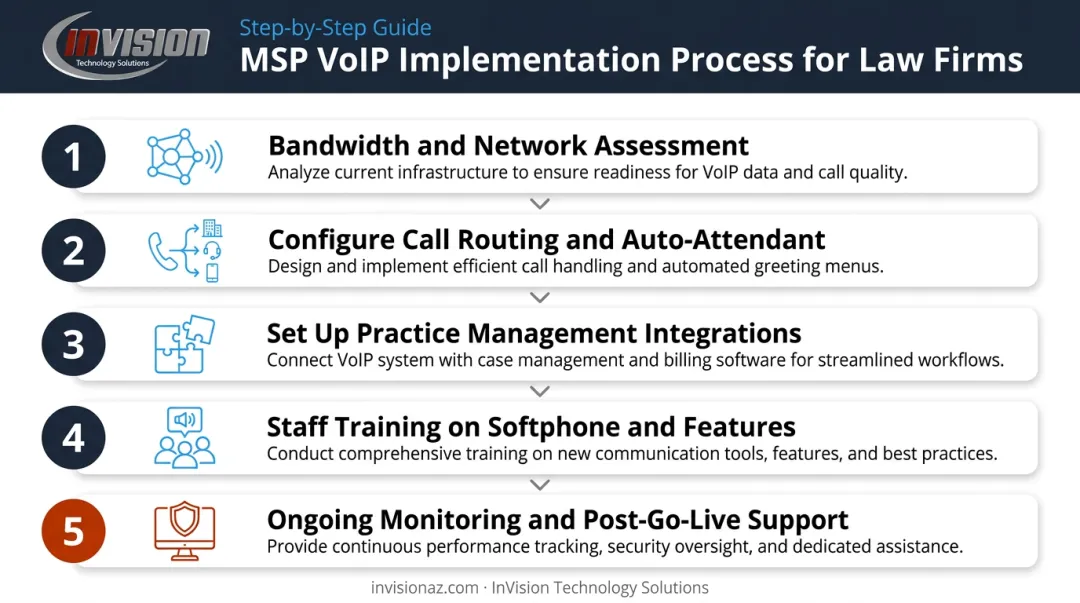 INVISION
Technology Solutions

Step-by-Step Guide
MSP VoIP Implementation Process for Law Firms

1
Bandwidth and Network Assessment
Analyze current infrastructure to ensure readiness for VoIP data and call quality.

2
Configure Call Routing and Auto-Attendant
Design and implement efficient call handling and automated greeting menus.

3
Set Up Practice Management Integrations
Connect VoIP system with case management and billing software for streamlined workflows.

4
Staff Training on Softphone and Features
Conduct comprehensive training on new communication tools, features, and best practices.

5
Ongoing Monitoring and Post-Go-Live Support
Provide continuous performance tracking, security oversight, and dedicated assistance.

invisionaz.com · InVision Technology Solutions